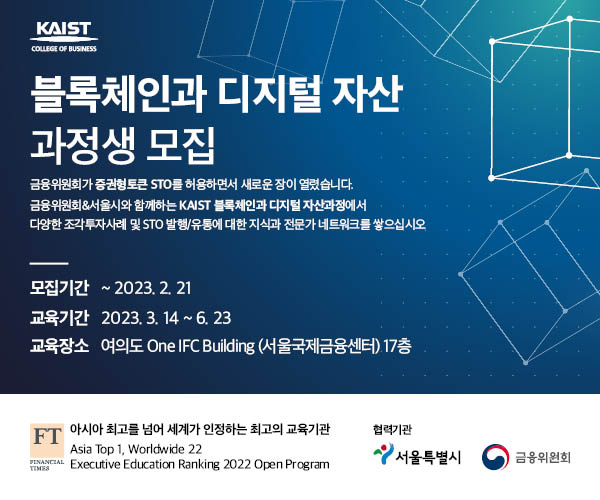 KAIST
COLLEGE OF BUSINESS

블록체인과 디지털 자산 과정생 모집

금융위원회가 증권형토큰 STO를 허용하면서 새로운 장이 열렸습니다.
금융위원회&서울시와 함께하는 KAIST 블록체인과 디지털 자산과정에서
다양한 조각투자사례 및 STO 발행/유통에 대한 지식과 전문가 네트워크를 쌓으십시오.

모집기간 ~ 2023. 2. 21
교육기간 2023. 3. 14 ~ 6. 23
교육장소 여의도 One IFC Building (서울국제금융센터) 17층

FT
FINANCIAL TIMES
아시아 최고를 넘어 세계가 인정하는 최고의 교육기관
Asia Top 1, Worldwide 22
Executive Education Ranking 2022 Open Program

협력기관
서울특별시
금융위원회